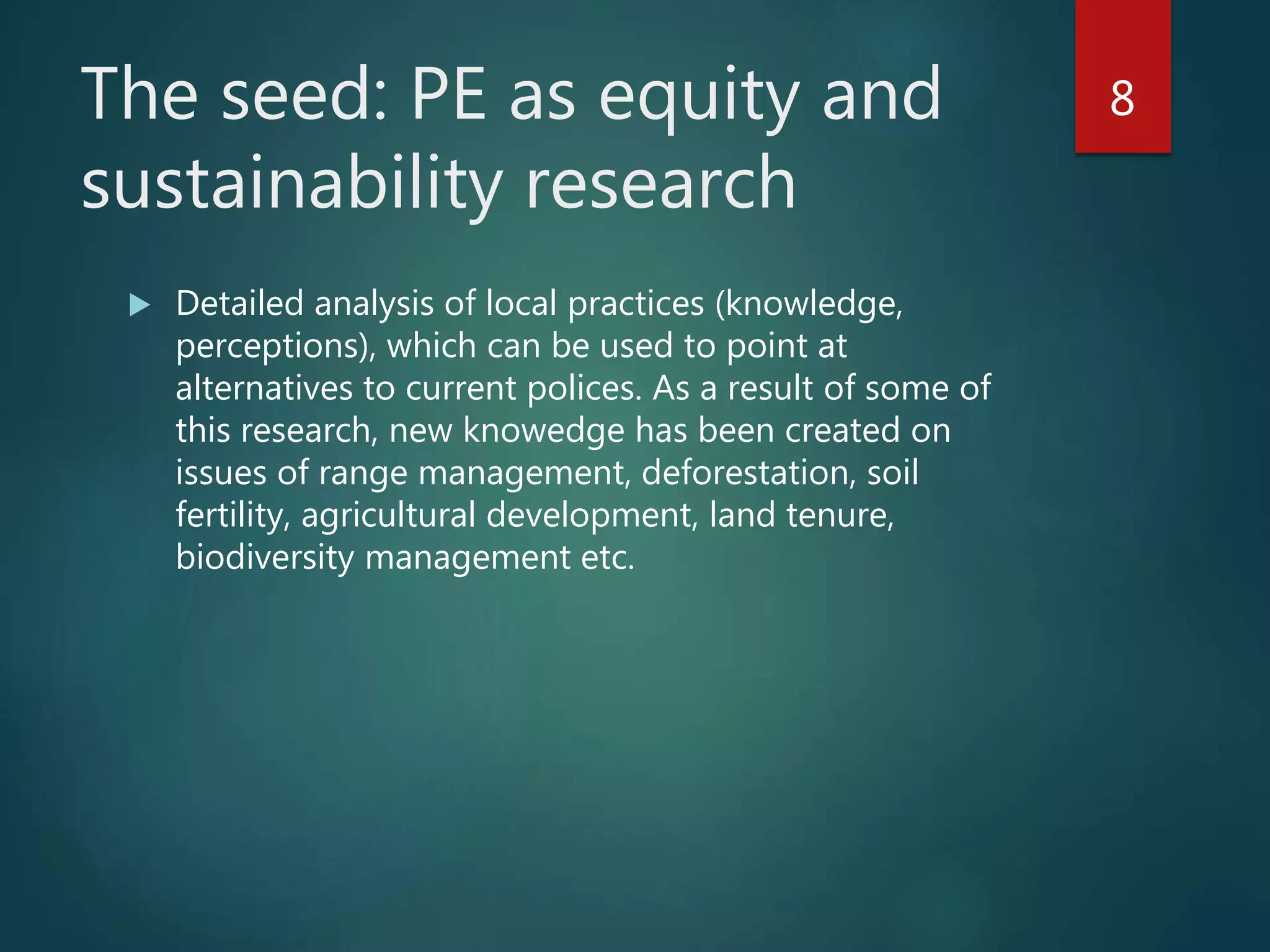 The seed: PE as equity and sustainability research

8

Detailed analysis of local practices (knowledge, perceptions), which can be used to point at alternatives to current polices. As a result of some of this research, new knowedge has been created on issues of range management, deforestation, soil fertility, agricultural development, land tenure, biodiversity management etc.